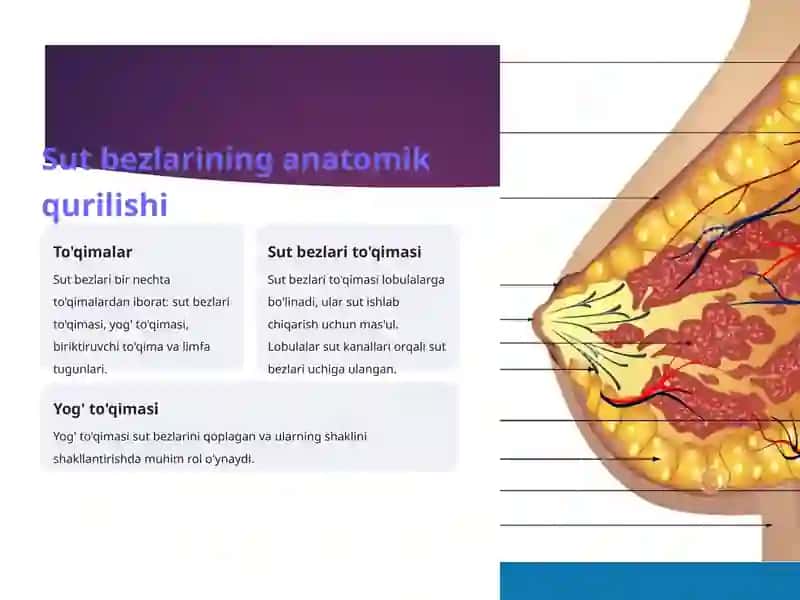 Sut bezlarining anatomik qurilishi

To'qimalar

Sut bezlari bir nechta to'qimalardan iborat: sut bezlari to'qimasi, yog' to'qimasi, biriktiruvchi to'qima va limfa tugunlari.

Sut bezlari to'qimasi

Sut bezlari to'qimasi lobulalarga bo'linadi, ular sut ishlab chiqarish uchun mas'ul. Lobulalar sut kanallari orqali sut bezlari uchiga ulangan.

Yog' to'qimasi

Yog' to'qimasi sut bezlarini qoplagan va ularning shaklini shakllantirishda muhim rol o'ynaydi.